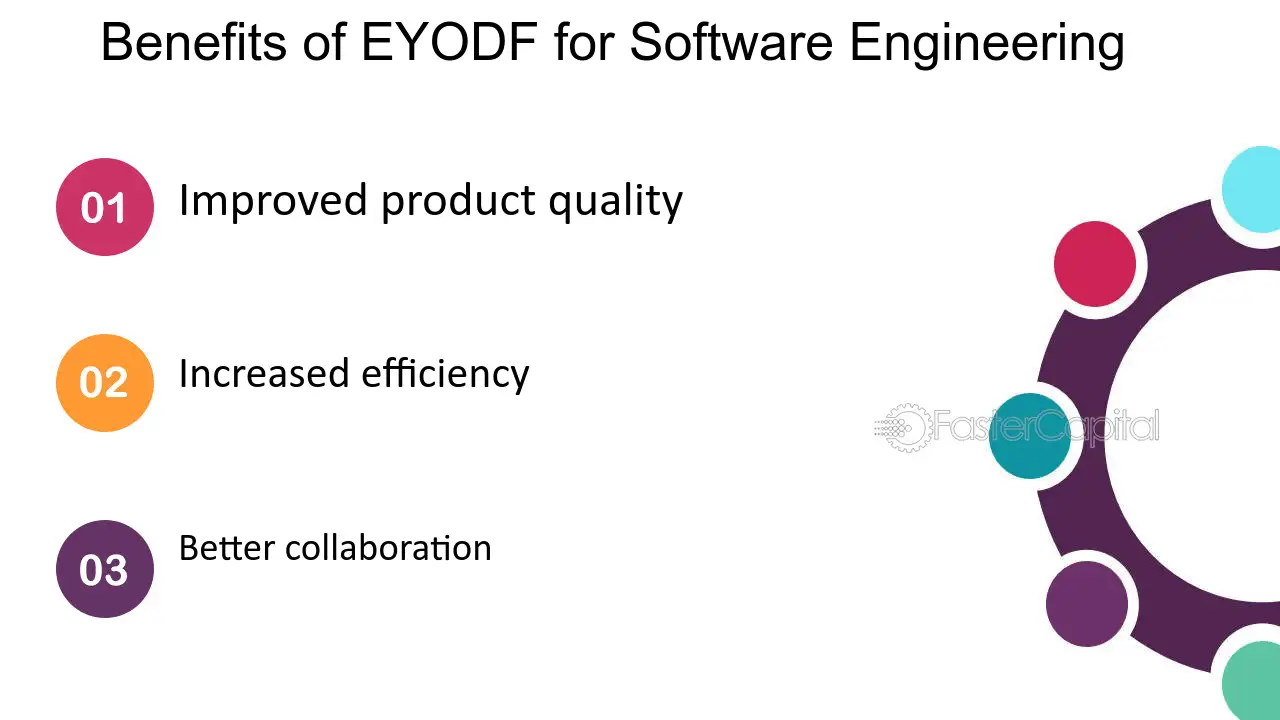 Benefits of EYODF for Software Engineering

01 Improved product quality

02 Increased efficiency

03 Better collaboration

FasterCapital